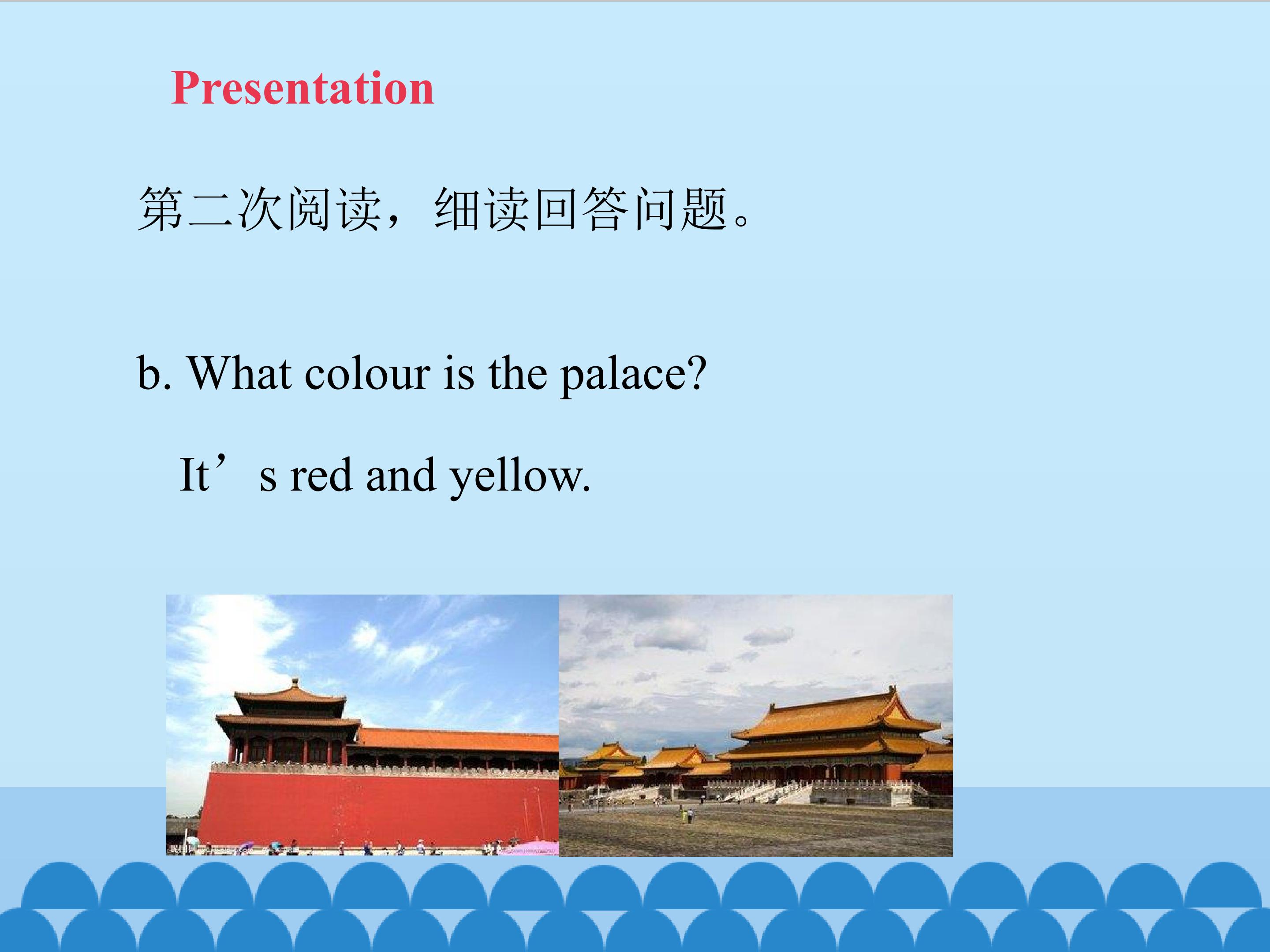 Presentation

第二次阅读，细读回答问题。

b. What colour is the palace?

It's red and yellow.